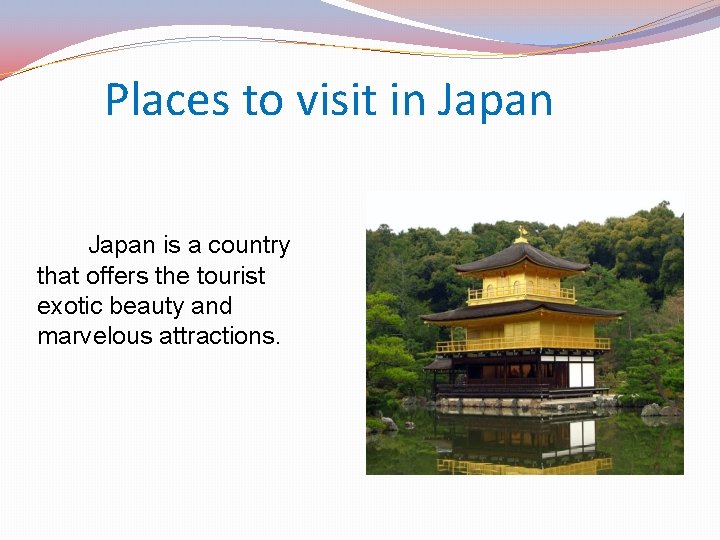 Places to visit in Japan

Japan is a country that offers the tourist exotic beauty and marvelous attractions.